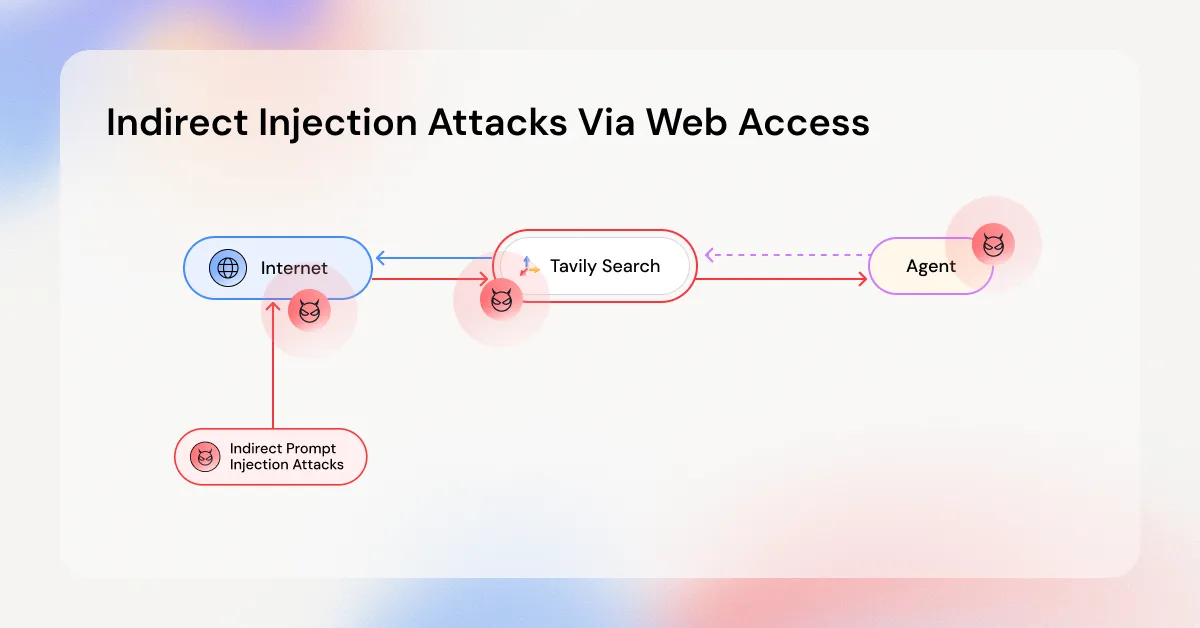 Indirect Injection Attacks Via Web Access

Internet

Tavily Search

Agent

Indirect Prompt Injection Attacks